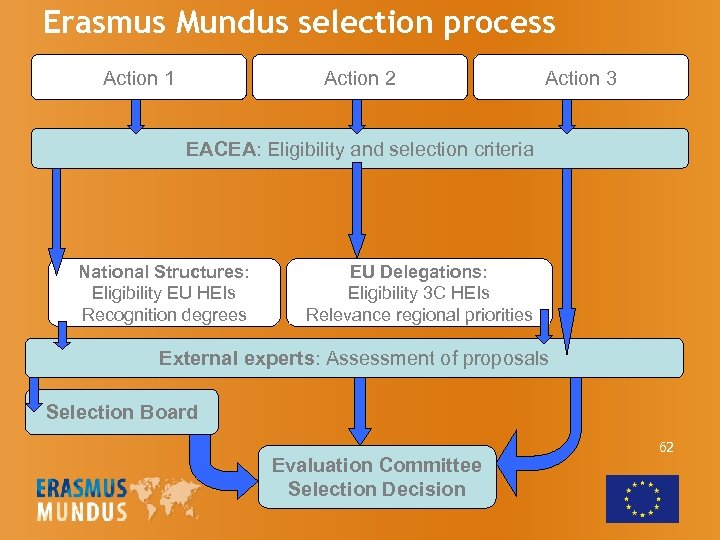 Erasmus Mundus selection process

Action 1

Action 2

Action 3

EACEA: Eligibility and selection criteria

National Structures:
Eligibility EU HEIs
Recognition degrees

EU Delegations:
Eligibility 3C HEIs
Relevance regional priorities

External experts: Assessment of proposals

Selection Board

Evaluation Committee
Selection Decision

62

ERASMUS
MUNDUS